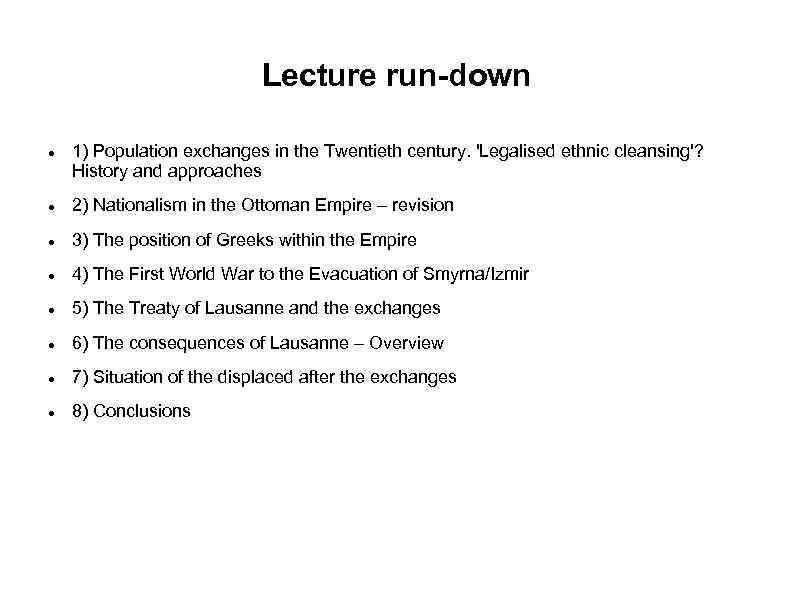 Lecture run-down

- 1) Population exchanges in the Twentieth century. 'Legalised ethnic cleansing'? History and approaches
- 2) Nationalism in the Ottoman Empire – revision
- 3) The position of Greeks within the Empire
- 4) The First World War to the Evacuation of Smyrna/Izmir
- 5) The Treaty of Lausanne and the exchanges
- 6) The consequences of Lausanne – Overview
- 7) Situation of the displaced after the exchanges
- 8) Conclusions